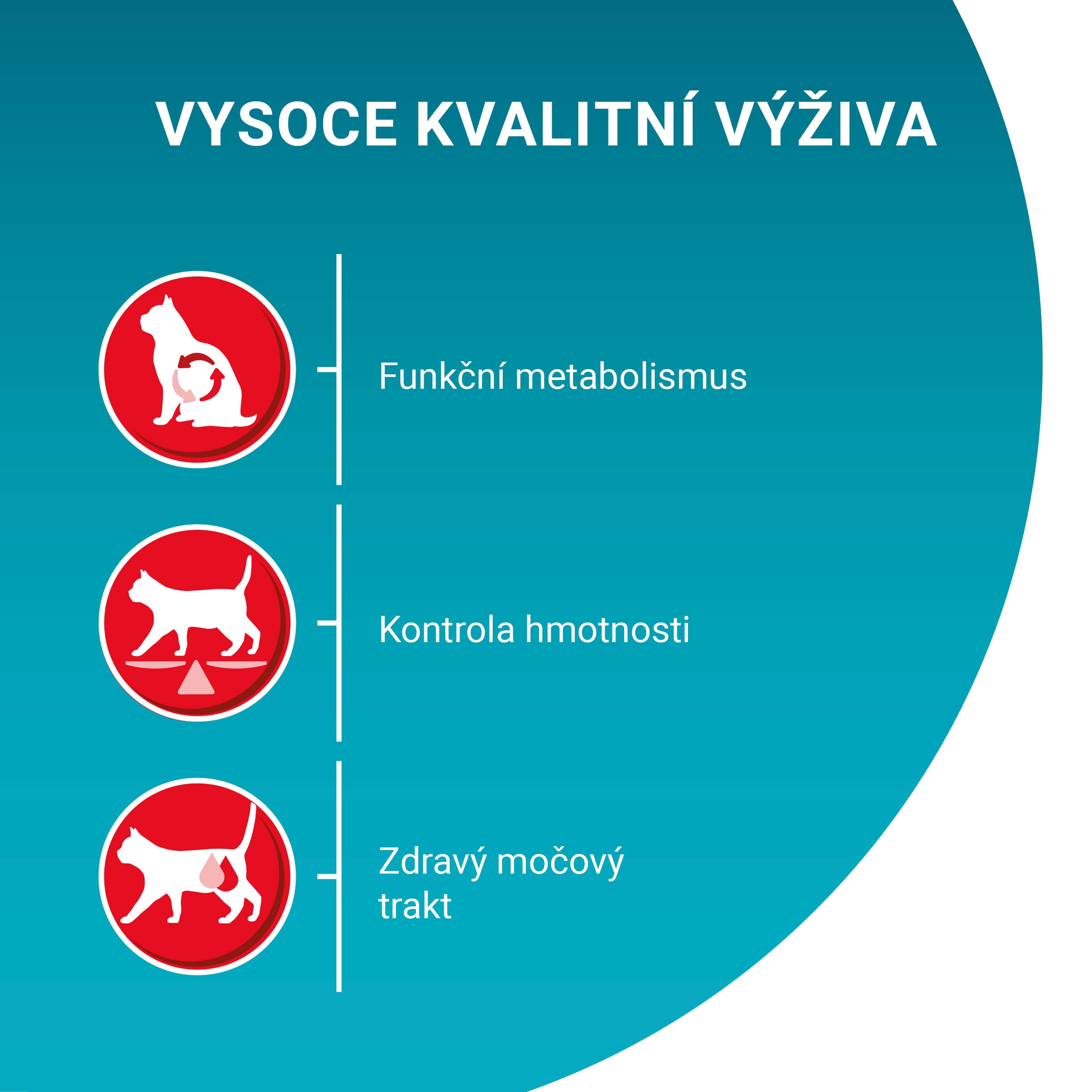 VYSOCE KVALITNÍ VÝŽIVA

Funkční metabolismus

Kontrola hmotnosti

Zdravý močový trakt